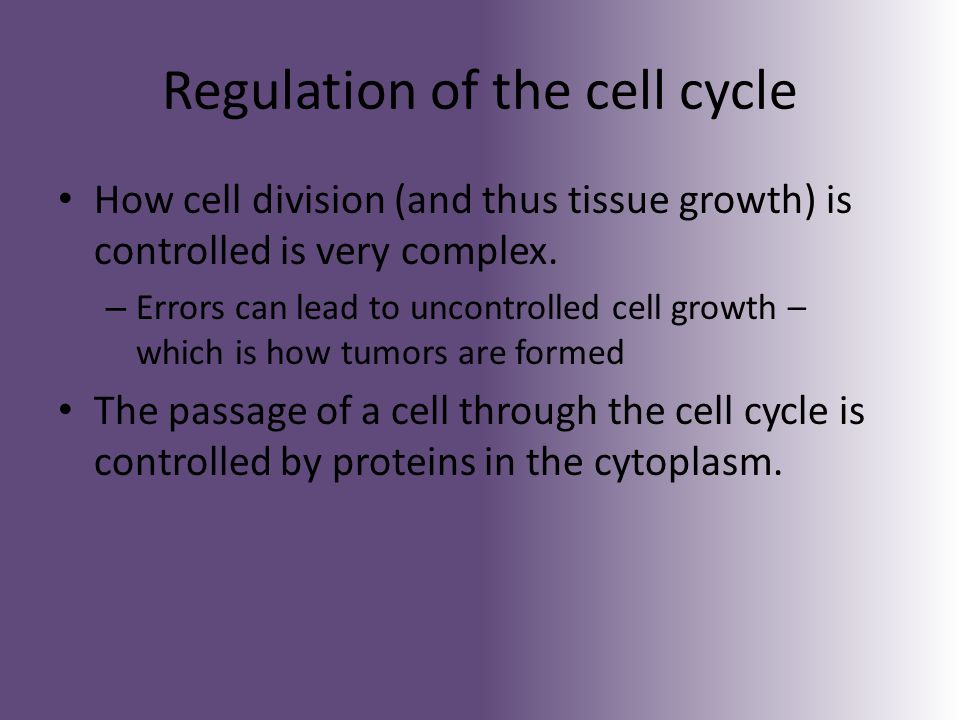 Regulation of the cell cycle

• How cell division (and thus tissue growth) is controlled is very complex.

– Errors can lead to uncontrolled cell growth – which is how tumors are formed

• The passage of a cell through the cell cycle is controlled by proteins in the cytoplasm.